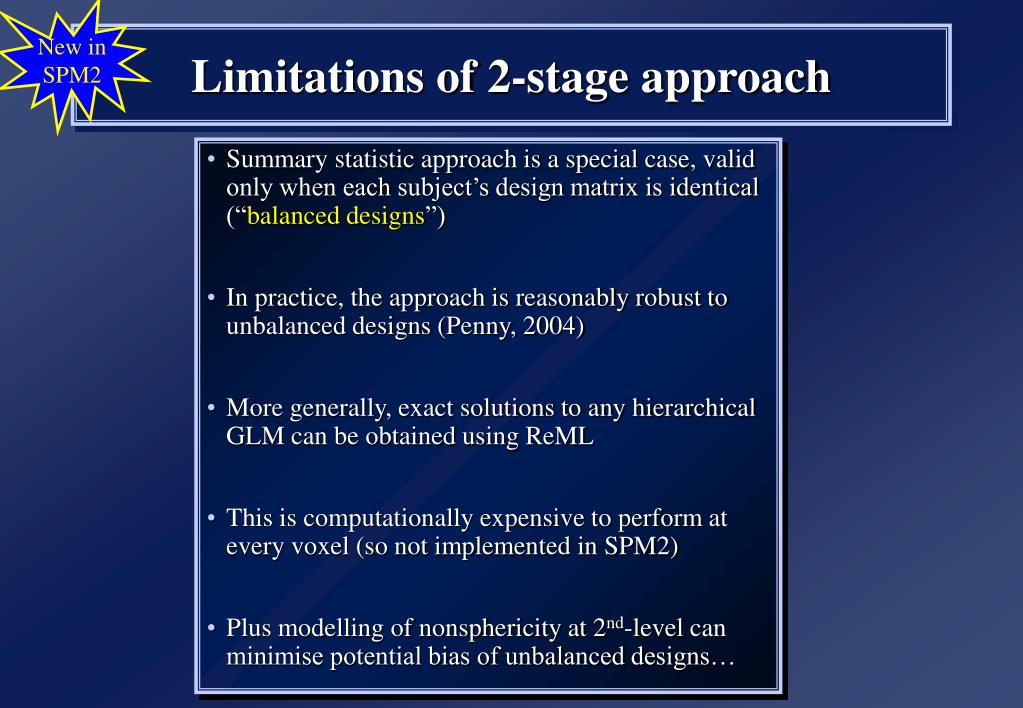 New in SPM2

Limitations of 2-stage approach

• Summary statistic approach is a special case, valid only when each subject's design matrix is identical ("balanced designs")

• In practice, the approach is reasonably robust to unbalanced designs (Penny, 2004)

• More generally, exact solutions to any hierarchical GLM can be obtained using ReML

• This is computationally expensive to perform at every voxel (so not implemented in SPM2)

• Plus modelling of nonsphericity at 2$^{nd}$-level can minimise potential bias of unbalanced designs…